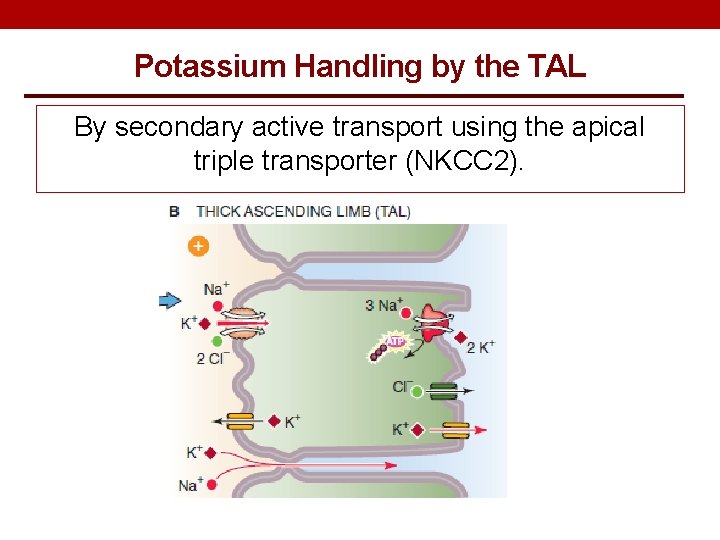 Potassium Handling by the TAL

By secondary active transport using the apical triple transporter (NKCC2).

B THICK ASCENDING LIMB (TAL)

+

$Na^+$

$K^+$

$2\ Cl^-$

$3\ Na^+$

ATP

$2\ K^+$

$Cl^-$

$K^+$

$K^+$

$K^+$

$Na^+$